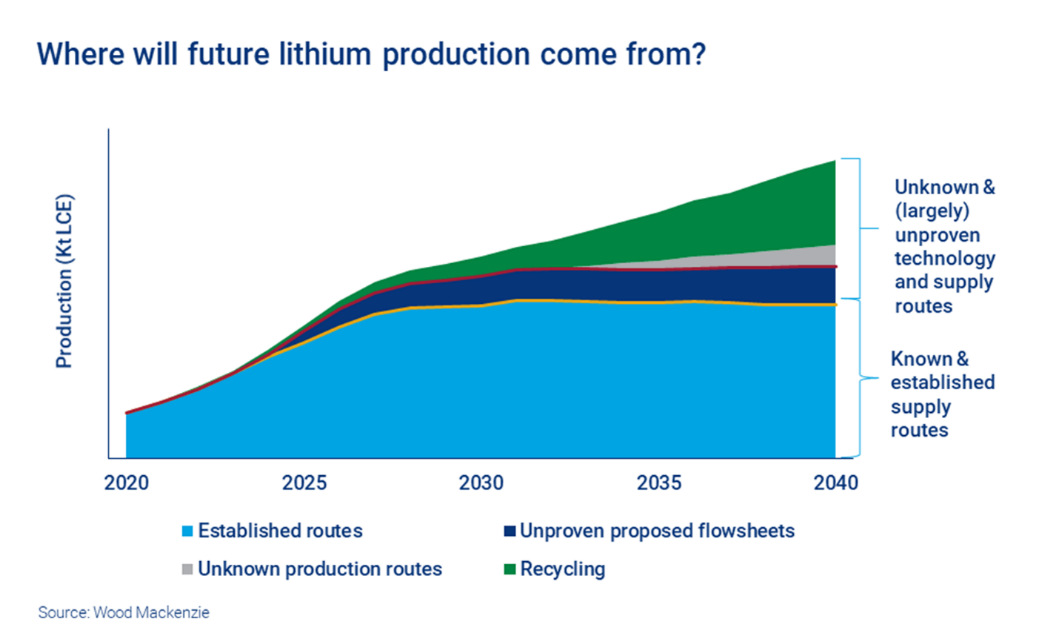 Where will future lithium production come from?

Production (Kt LCE)

Unknown & (largely) unproven technology and supply routes

Known & established supply routes

2020
2025
2030
2035
2040

Established routes
Unproven proposed flowsheets
Unknown production routes
Recycling

Source: Wood Mackenzie